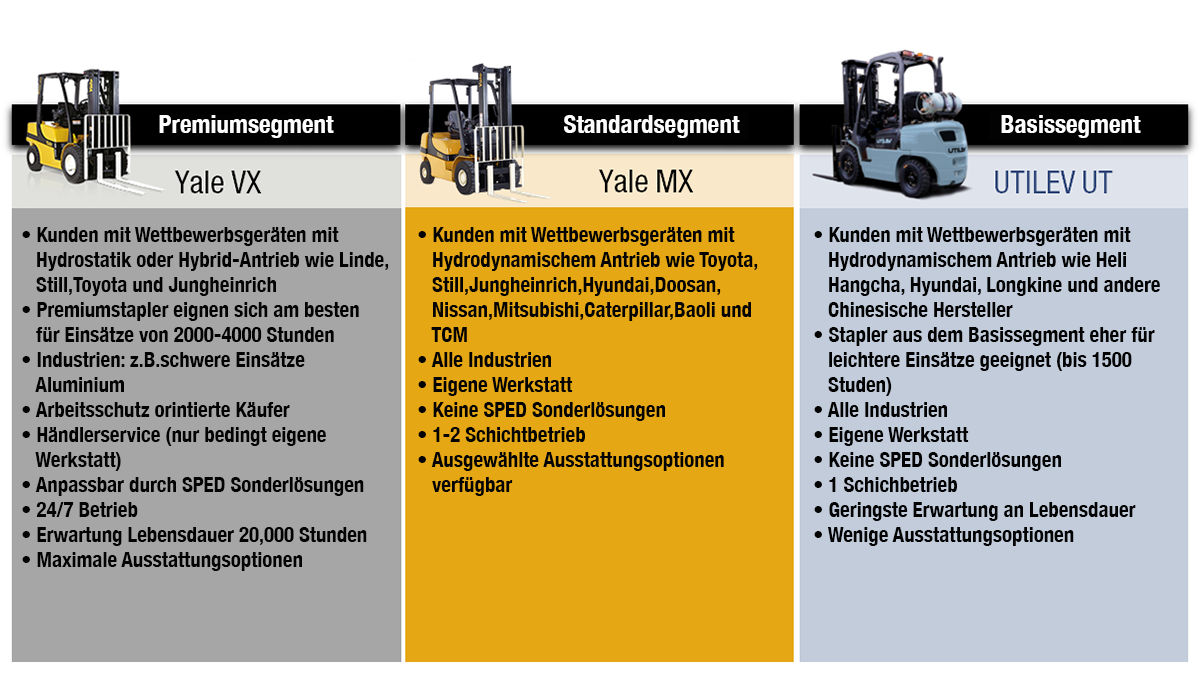 Premiumsegment

Yale VX

• Kunden mit Wettbewerbsgeräten mit Hydrostatik oder Hybrid-Antrieb wie Linde, Still,Toyota und Jungheinrich
• Premiumstapler eignen sich am besten für Einsätze von 2000-4000 Stunden
• Industrien: z.B.schwere Einsätze Aluminium
• Arbeitsschutz orintierte Käufer
• Händlerservice (nur bedingt eigene Werkstatt)
• Anpassbar durch SPED Sonderlösungen
• 24/7 Betrieb
• Erwartung Lebensdauer 20,000 Stunden
• Maximale Ausstattungsoptionen

Standardsegment

Yale MX

• Kunden mit Wettbewerbsgeräten mit Hydrodynamischem Antrieb wie Toyota, Still,Jungheinrich,Hyundai,Doosan, Nissan,Mitsubishi,Caterpillar,Baoli und TCM
• Alle Industrien
• Eigene Werkstatt
• Keine SPED Sonderlösungen
• 1-2 Schichtbetrieb
• Ausgewählte Ausstattungsoptionen verfügbar

Basissegment

UTILEV UT

• Kunden mit Wettbewerbsgeräten mit Hydrodynamischem Antrieb wie Heli Hangcha, Hyundai, Longkine und andere Chinesische Hersteller
• Stapler aus dem Basissegment eher für leichtere Einsätze geeignet (bis 1500 Studen)
• Alle Industrien
• Eigene Werkstatt
• Keine SPED Sonderlösungen
• 1 Schichbetrieb
• Geringste Erwartung an Lebensdauer
• Wenige Ausstattungsoptionen